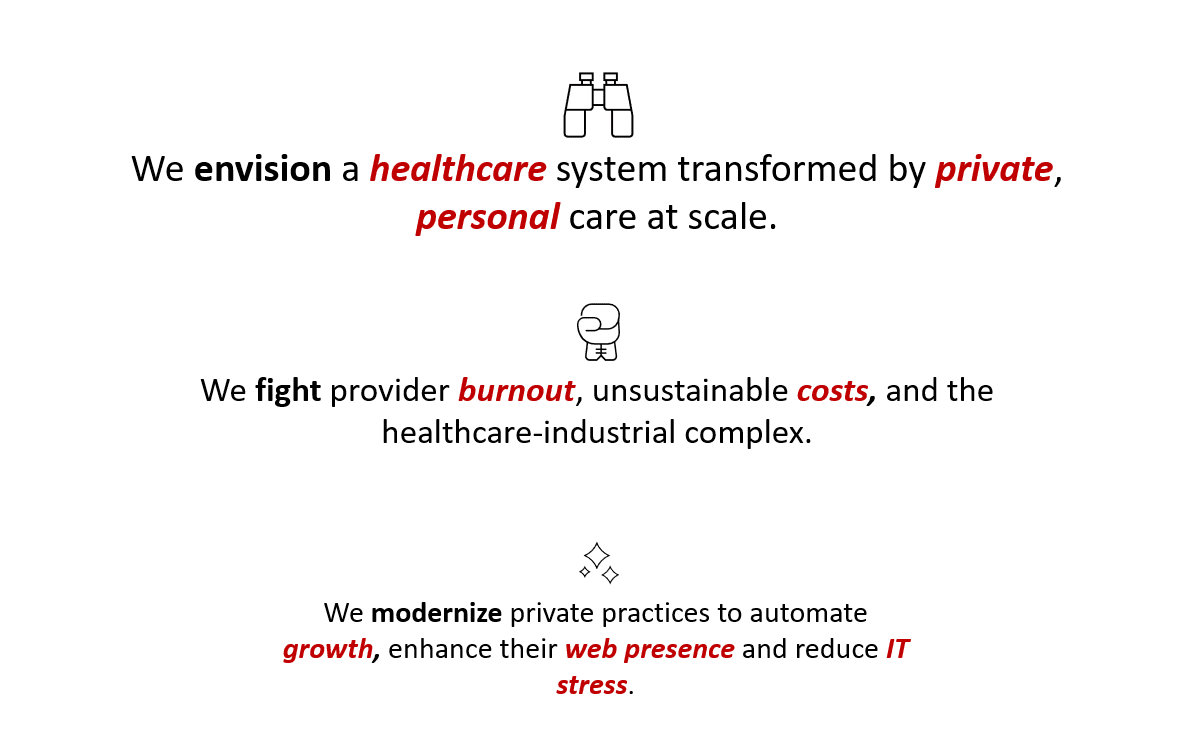 We envision a healthcare system transformed by private, personal care at scale.

We fight provider burnout, unsustainable costs, and the healthcare-industrial complex.

We modernize private practices to automate growth, enhance their web presence and reduce IT stress.